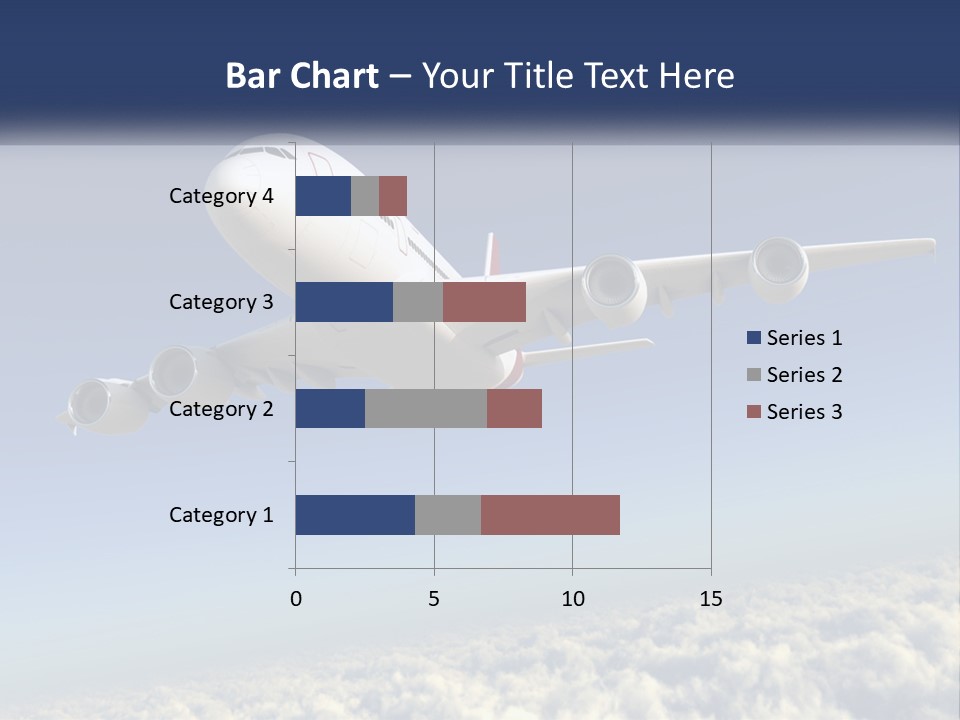 Bar Chart – Your Title Text Here

Category 4
Category 3
Category 2
Category 1

0
5
10
15

Series 1
Series 2
Series 3